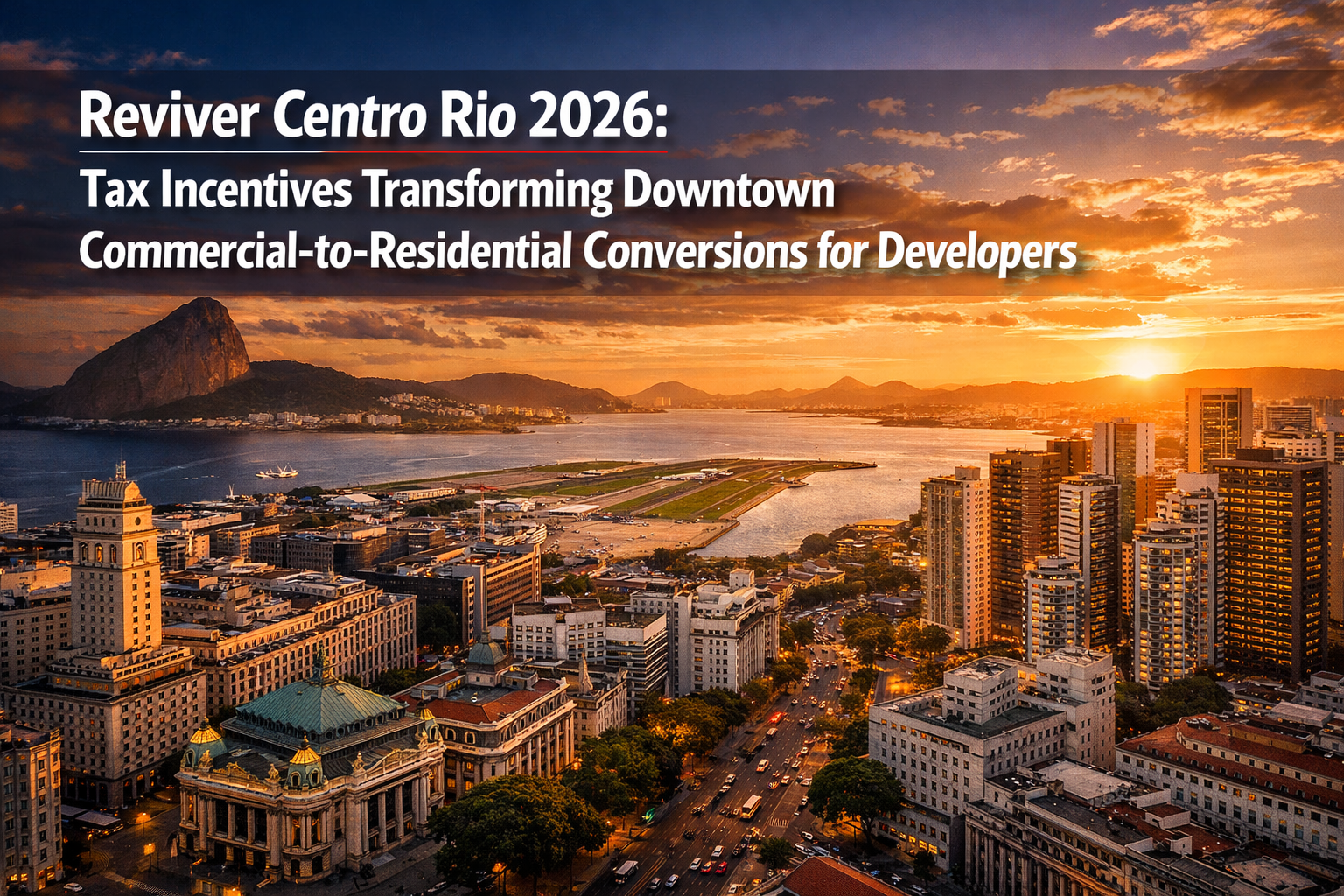 Reviver Centro Rio 2026:

Tax Incentives Transforming Downtown Commercial-to-Residential Conversions for Developers